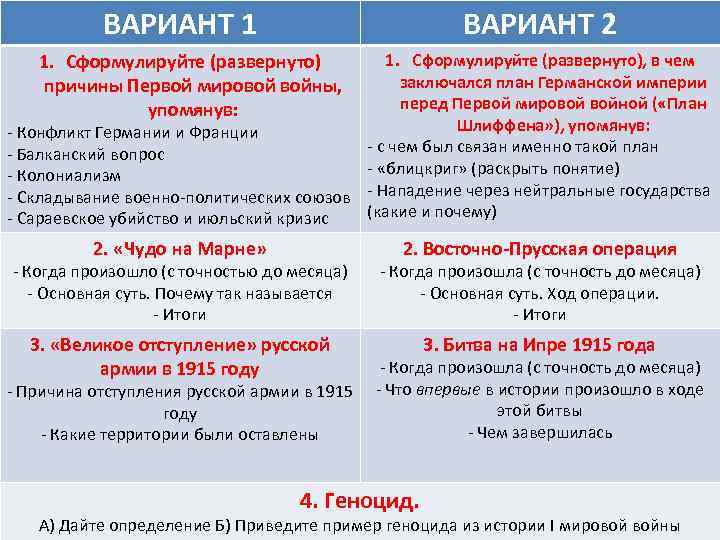 | ВАРИАНТ 1 | ВАРИАНТ 2 |
|---|---|
| 1. Сформулируйте (развернуто) причины Первой мировой войны, упомянув: - Конфликт Германии и Франции - Балканский вопрос - Колониализм - Складывание военно-политических союзов - Сараевское убийство и июльский кризис | 1. Сформулируйте (развернуто), в чем заключался план Германской империи перед Первой мировой войной («План Шлиффена»), упомянув: - с чем был связан именно такой план - «блицкриг» (раскрыть понятие) - Нападение через нейтральные государства (какие и почему) |
| 2. «Чудо на Марне» - Когда произошло (с точностью до месяца) - Основная суть. Почему так называется - Итоги | 2. Восточно-Прусская операция - Когда произошла (с точность до месяца) - Основная суть. Ход операции. - Итоги |
| 3. «Великое отступление» русской армии в 1915 году - Причина отступления русской армии в 1915 году - Какие территории были оставлены | 3. Битва на Ипре 1915 года - Когда произошла (с точность до месяца) - Что впервые в истории произошло в ходе этой битвы - Чем завершилась |

4. Геноцид.
А) Дайте определение Б) Приведите пример геноцида из истории I мировой войны